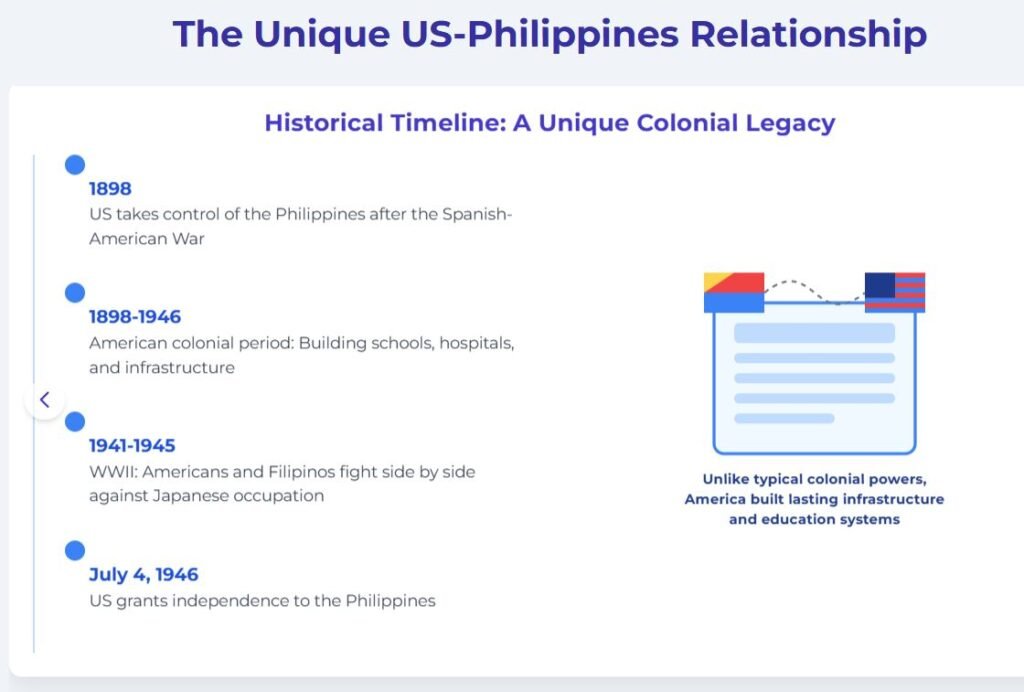 The Unique US-Philippines Relationship

Historical Timeline: A Unique Colonial Legacy

1898
US takes control of the Philippines after the Spanish-American War

1898-1946
American colonial period: Building schools, hospitals, and infrastructure

1941-1945
WWII: Americans and Filipinos fight side by side against Japanese occupation

July 4, 1946
US grants independence to the Philippines

Unlike typical colonial powers, America built lasting infrastructure and education systems